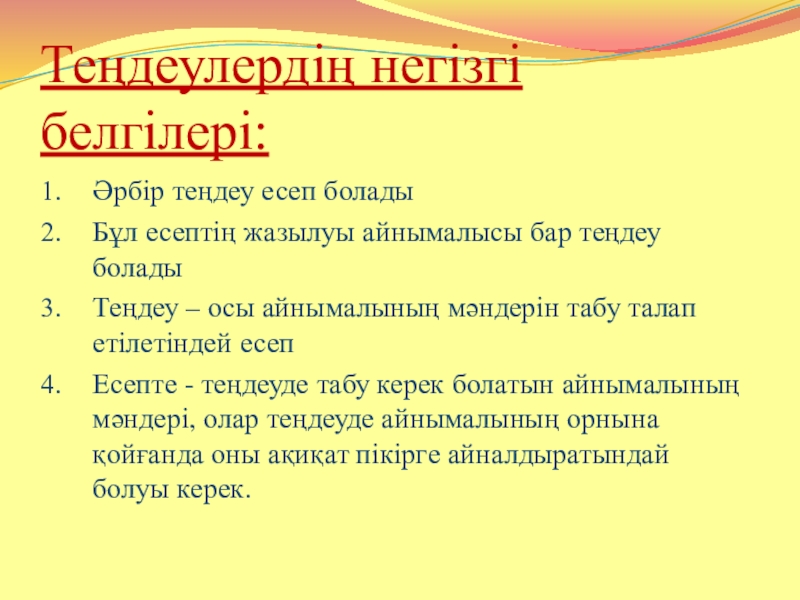 Теңдеулердің негізгі белгілері:

1. Әрбір теңдеу есеп болады
2. Бұл есептің жазылуы айнымалысы бар теңдеу болады
3. Теңдеу – осы айнымалының мәндерін табу талап етілетіндей есеп
4. Есепте - теңдеуде табу керек болатын айнымалының мәндері, олар теңдеуде айнымалының орнына қойғанда оны ақиқат пікірге айналдыратындай болуы керек.